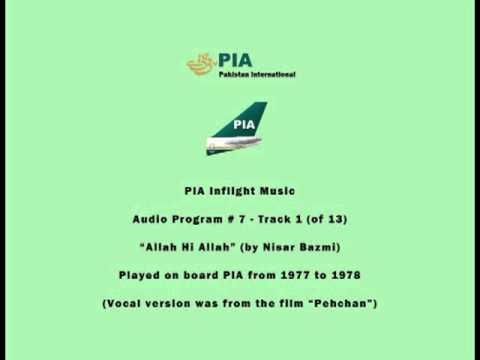 PIA
Pakistan International

PIA

PIA Inflight Music

Audio Program # 7 - Track 1 (of 13)

"Allah Hi Allah" (by Nisar Bazmi)

Played on board PIA from 1977 to 1978

(Vocal version was from the film "Pehchan")